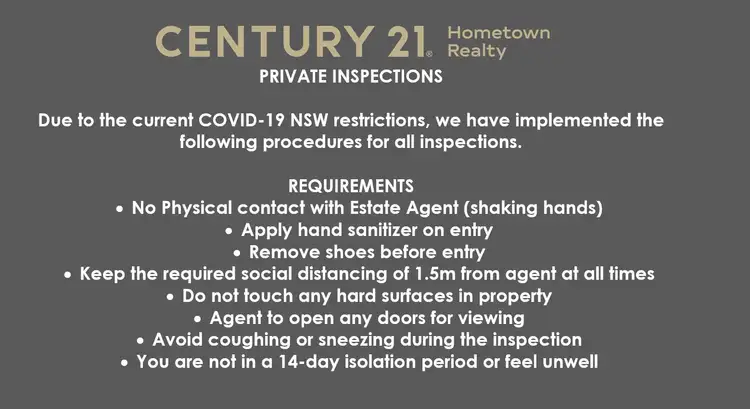 CENTURY 21® Hometown Realty

PRIVATE INSPECTIONS

Due to the current COVID-19 NSW restrictions, we have implemented the following procedures for all inspections.

REQUIREMENTS

• No Physical contact with Estate Agent (shaking hands)
• Apply hand sanitizer on entry
• Remove shoes before entry
• Keep the required social distancing of 1.5m from agent at all times
• Do not touch any hard surfaces in property
• Agent to open any doors for viewing
• Avoid coughing or sneezing during the inspection
• You are not in a 14-day isolation period or feel unwell